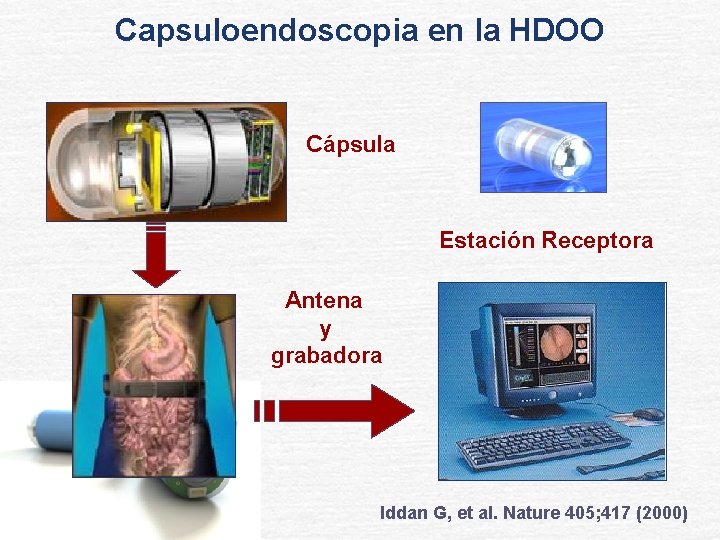 Capsuloendoscopia en la HDOO

Cápsula

Estación Receptora

Antena
y
grabadora

Iddan G, et al. Nature 405;417 (2000)